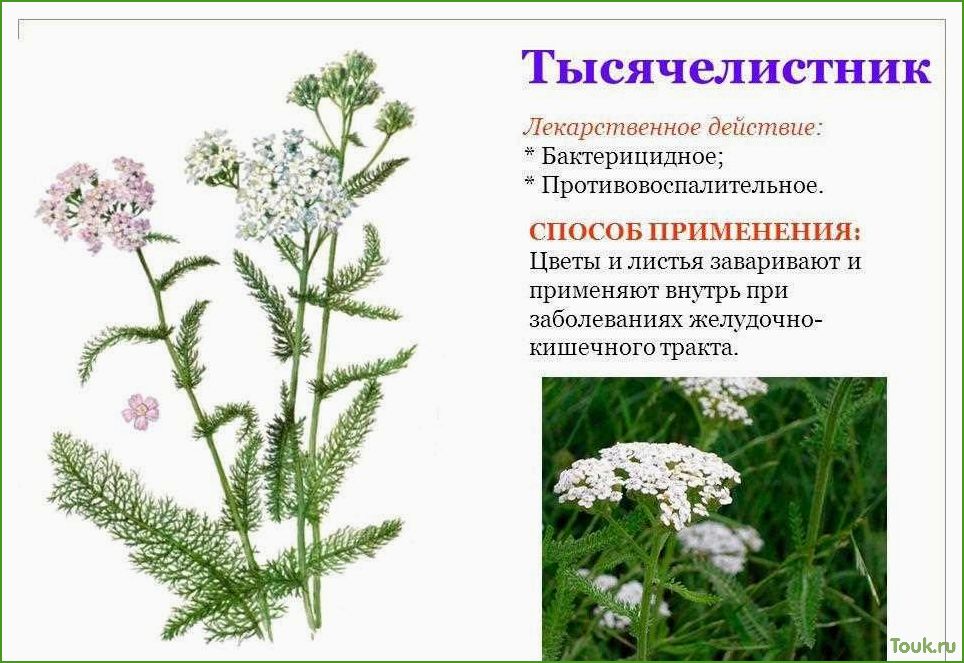 Тысячелистник

Лекарственное действие:
* Бактерицидное;
* Противовоспалительное.

СПОСОБ ПРИМЕНЕНИЯ:
Цветы и листья заваривают и применяют внутрь при заболеваниях желудочно-кишечного тракта.

Touk.ru